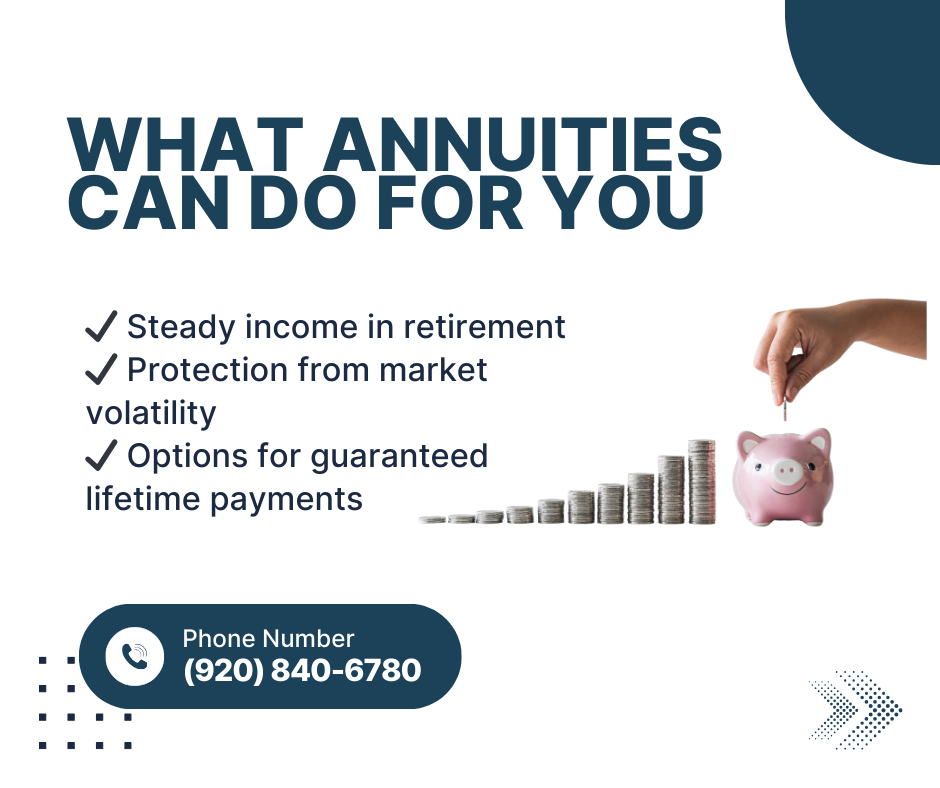 WHAT ANNUITIES CAN DO FOR YOU

✓ Steady income in retirement
✓ Protection from market volatility
✓ Options for guaranteed lifetime payments

Phone Number
(920) 840-6780